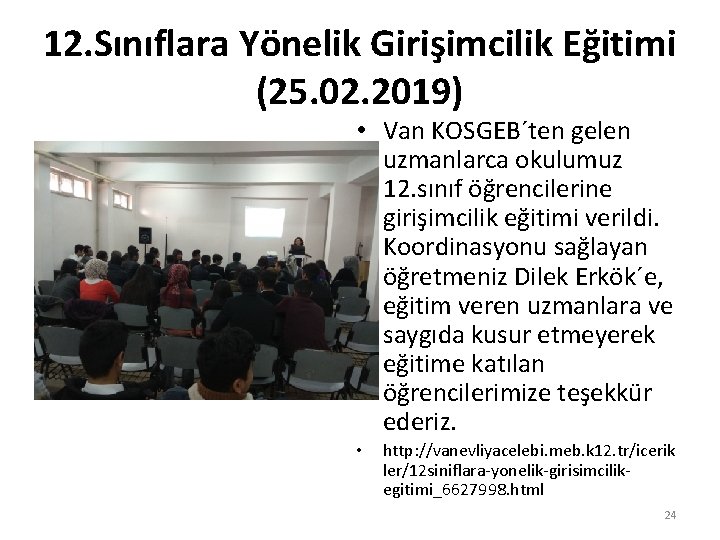 12.Sınıflara Yönelik Girişimcilik Eğitimi (25.02.2019)

• Van KOSGEB´ten gelen uzmanlarca okulumuz 12.sınıf öğrencilerine girişimcilik eğitimi verildi. Koordinasyonu sağlayan öğretmeniz Dilek Erkök´e, eğitim veren uzmanlara ve saygıda kusur etmeyerek eğitime katılan öğrencilerimize teşekkür ederiz.

• http://vanevliyacelebi.meb.k12.tr/icerikler/12siniflara-yonelik-girisimcilik-egitimi_6627998.html

24